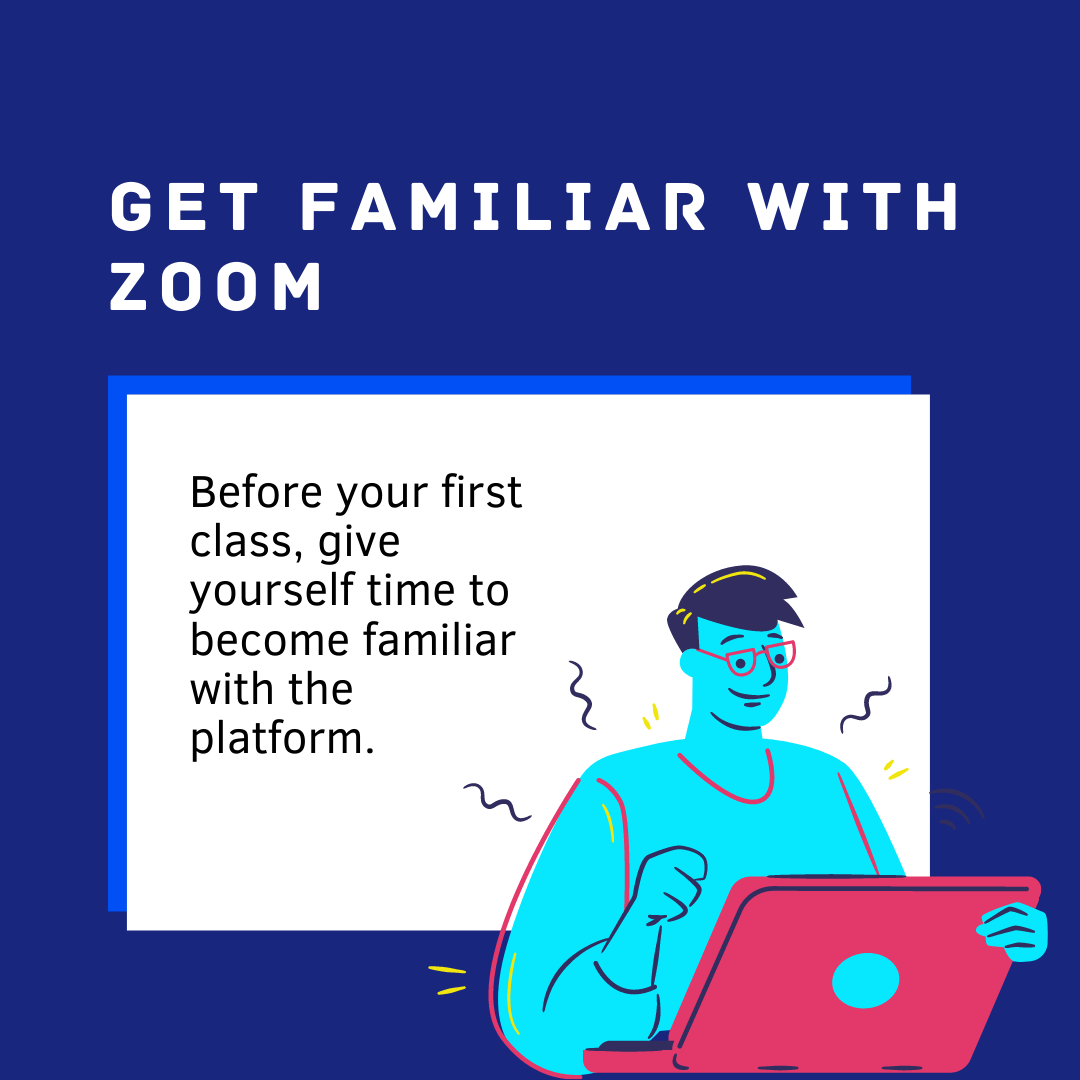 GET FAMILIAR WITH ZOOM

Before your first class, give yourself time to become familiar with the platform.